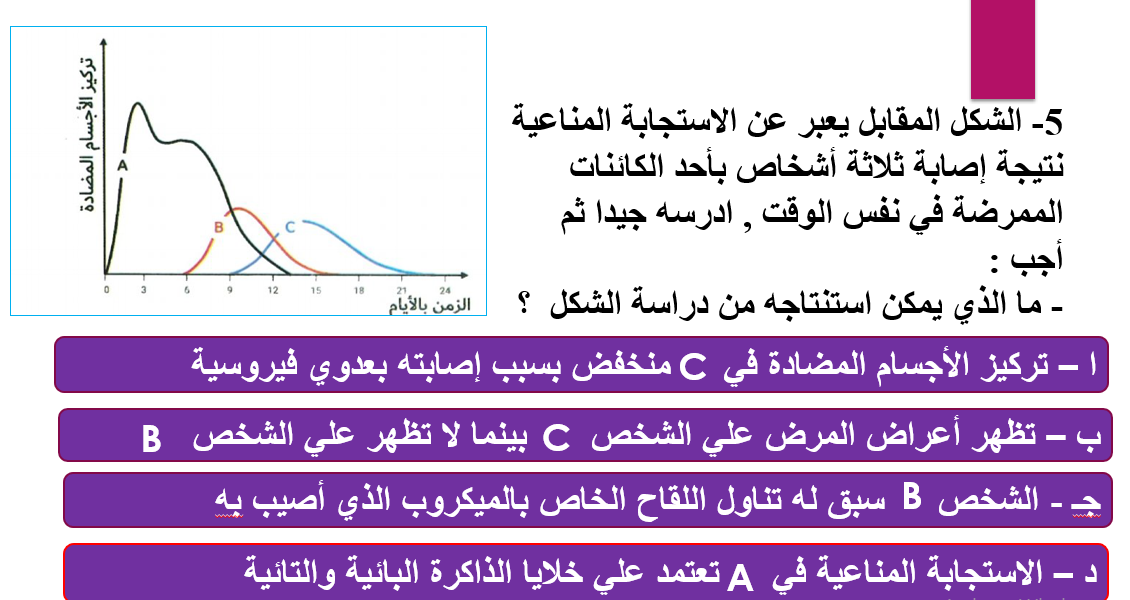 5- الشكل المقابل يعبر عن الاستجابة المناعية نتيجة إصابة ثلاثة أشخاص بأحد الكائنات الممرضة في نفس الوقت , ادرسه جيدا ثم أجب :
- ما الذي يمكن استنتاجه من دراسة الشكل ؟

تركيز الأجسام المضادة
A
B
C
0 3 6 9 12 15 18 21 24
الزمن بالأيام

ا – تركيز الأجسام المضادة في C منخفض بسبب إصابته بعدوي فيروسية

ب – تظهر أعراض المرض علي الشخص C بينما لا تظهر علي الشخص B

جـ - الشخص B سبق له تناول اللقاح الخاص بالميكروب الذي أصيب به

د – الاستجابة المناعية في A تعتمد علي خلايا الذاكرة البائية والتائية